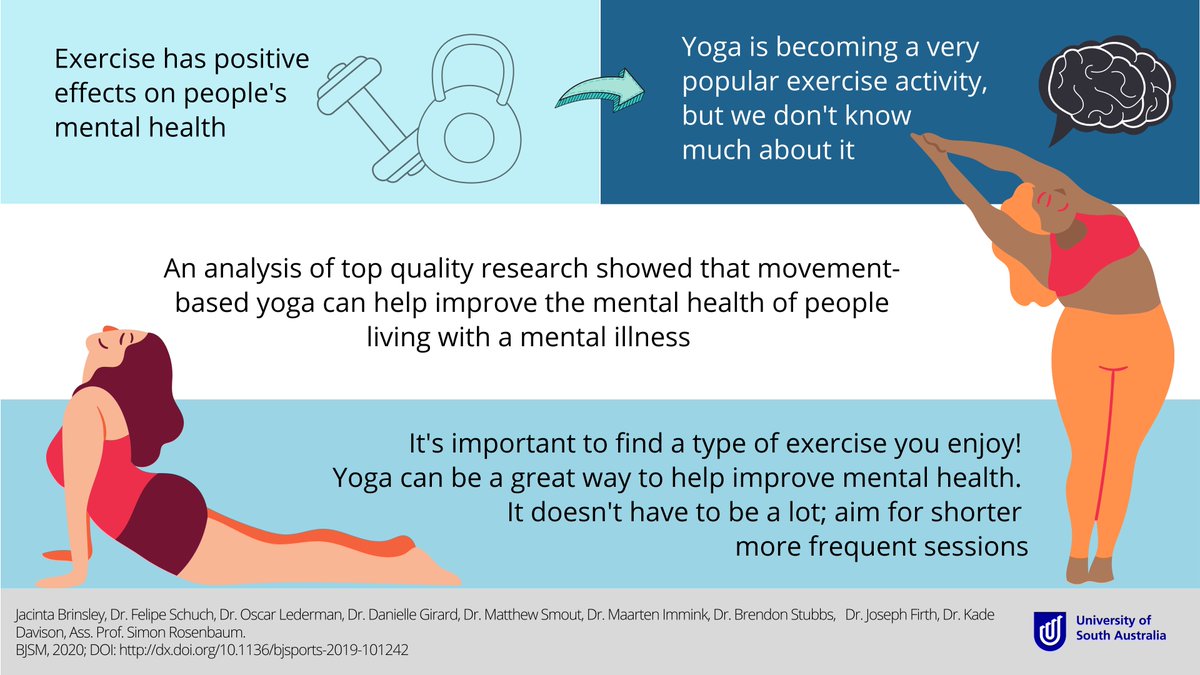 Exercise has positive effects on people's mental health

Yoga is becoming a very popular exercise activity, but we don't know much about it

An analysis of top quality research showed that movement-based yoga can help improve the mental health of people living with a mental illness

It's important to find a type of exercise you enjoy! Yoga can be a great way to help improve mental health. It doesn't have to be a lot; aim for shorter more frequent sessions

Jacinta Brinsley, Dr. Felipe Schuch, Dr. Oscar Lederman, Dr. Danielle Girard, Dr. Matthew Smout, Dr. Maarten Immink, Dr. Brendon Stubbs, Dr. Joseph Firth, Dr. Kade Davison, Ass. Prof. Simon Rosenbaum.
BJSM, 2020; DOI: http://dx.doi.org/10.1136/bjsports-2019-101242

University of South Australia